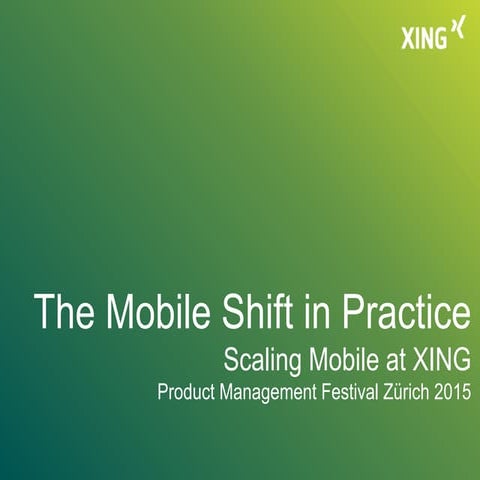 XING

The Mobile Shift in Practice

Scaling Mobile at XING

Product Management Festival Zürich 2015